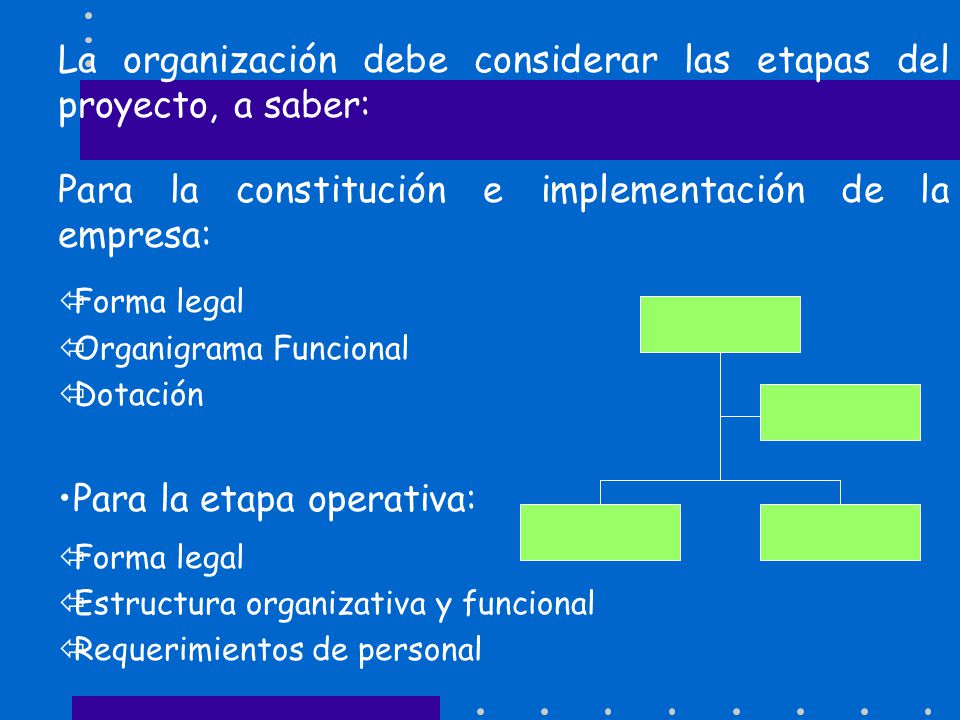 La organización debe considerar las etapas del proyecto, a saber:

Para la constitución e implementación de la empresa:

Forma legal
Organigrama Funcional
Dotación

•Para la etapa operativa:

Forma legal
Estructura organizativa y funcional
Requerimientos de personal